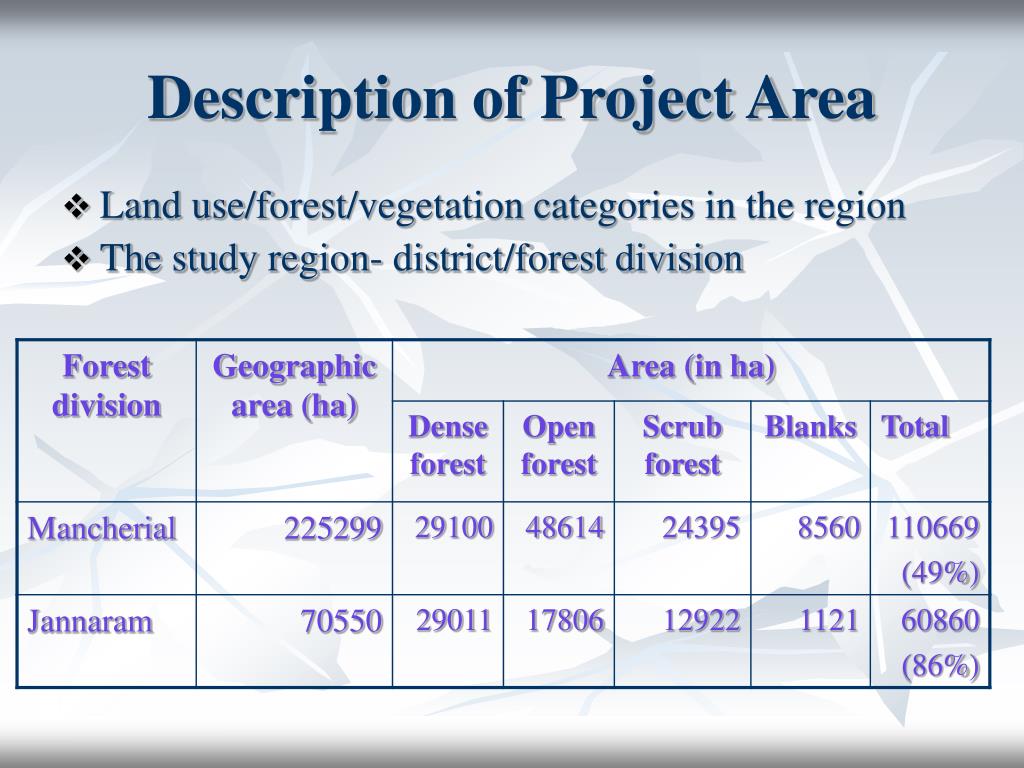 Description of Project Area

❖ Land use/forest/vegetation categories in the region
❖ The study region- district/forest division

| Forest division | Geographic area (ha) | Area (in ha) | | | | |
|---|---|---|---|---|---|---|
| | | Dense forest | Open forest | Scrub forest | Blanks | Total |
| Mancherial | 225299 | 29100 | 48614 | 24395 | 8560 | 110669 (49%) |
| Jannaram | 70550 | 29011 | 17806 | 12922 | 1121 | 60860 (86%) |